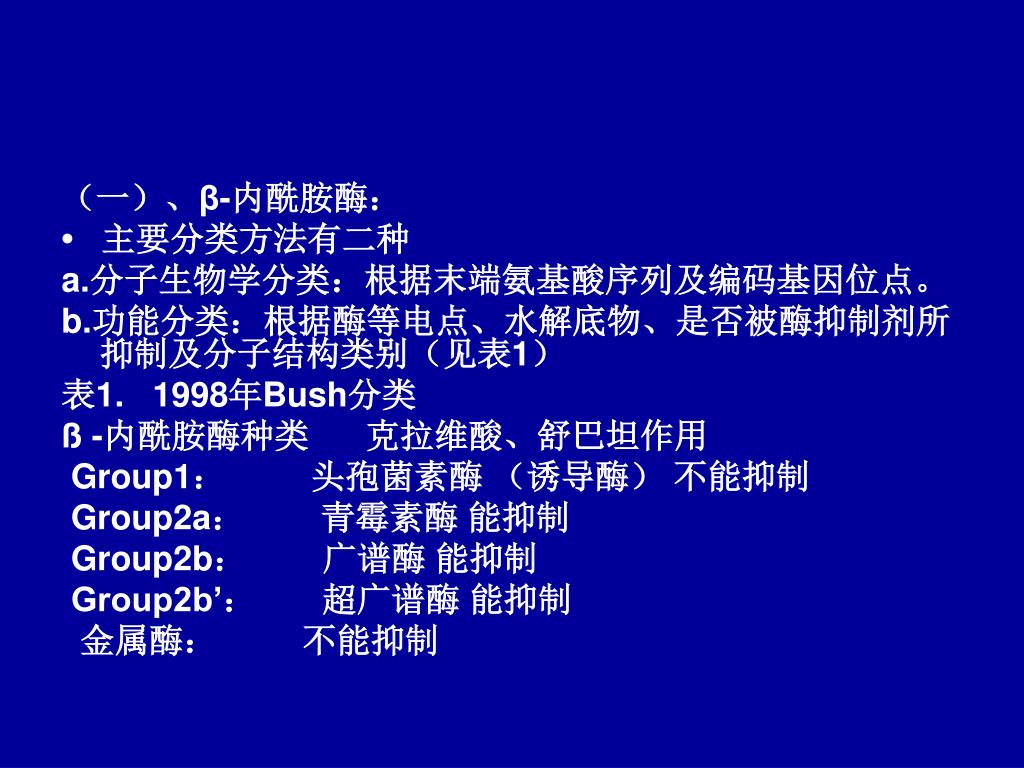 （一）、β-内酰胺酶：

• 主要分类方法有二种

a.分子生物学分类：根据末端氨基酸序列及编码基因位点。

b.功能分类：根据酶等电点、水解底物、是否被酶抑制剂所抑制及分子结构类别（见表1）

表1. 1998年Bush分类

ß -内酰胺酶种类 克拉维酸、舒巴坦作用

Group1： 头孢菌素酶 （诱导酶） 不能抑制

Group2a： 青霉素酶 能抑制

Group2b： 广谱酶 能抑制

Group2b’： 超广谱酶 能抑制

金属酶： 不能抑制